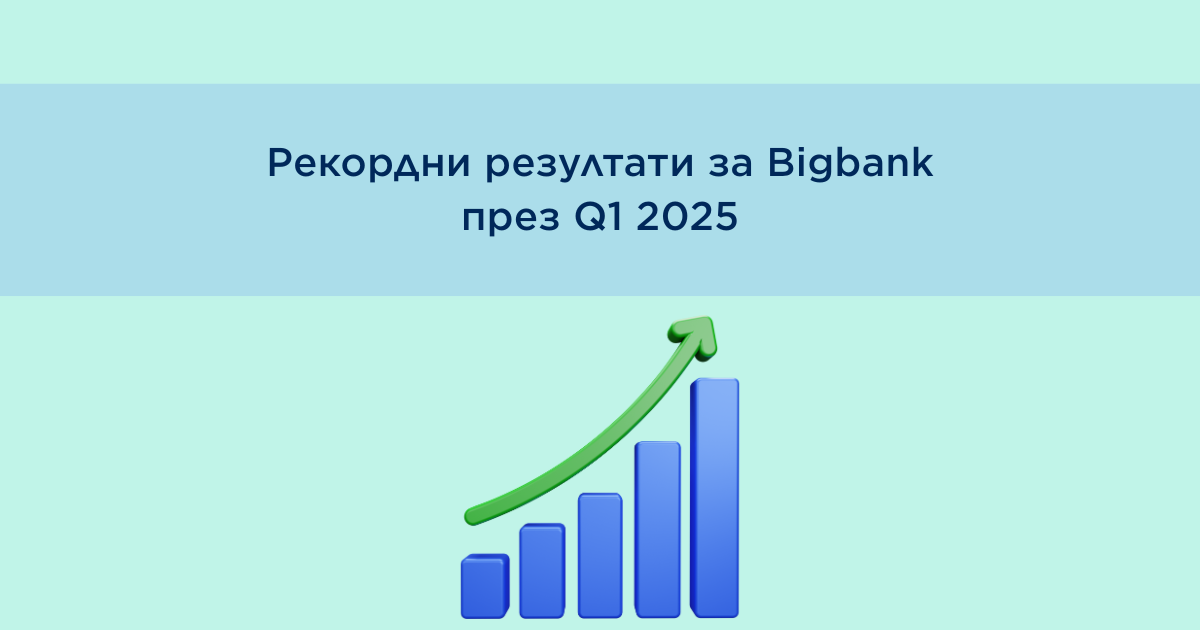 Рекордни резултати за Bigbank
през Q1 2025